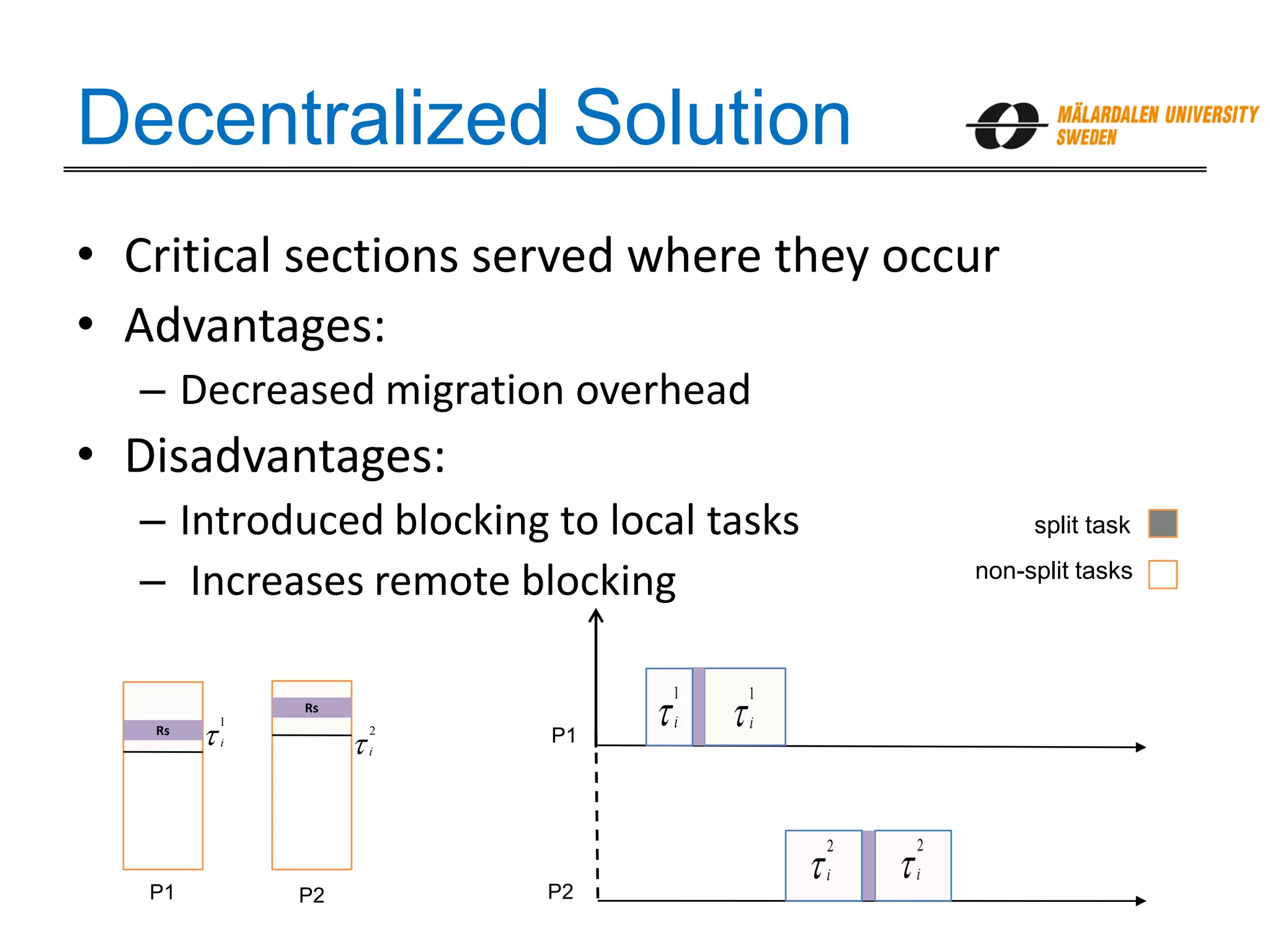 Decentralized Solution

MÄLARDALEN UNIVERSITY SWEDEN

• Critical sections served where they occur
• Advantages:
– Decreased migration overhead
• Disadvantages:
– Introduced blocking to local tasks
– Increases remote blocking

split task

non-split tasks

Rs $\tau_i^1$

Rs $\tau_i^2$

P1

P2

P1 $\tau_i^1$ $\tau_i^1$

P2 $\tau_i^2$ $\tau_i^2$